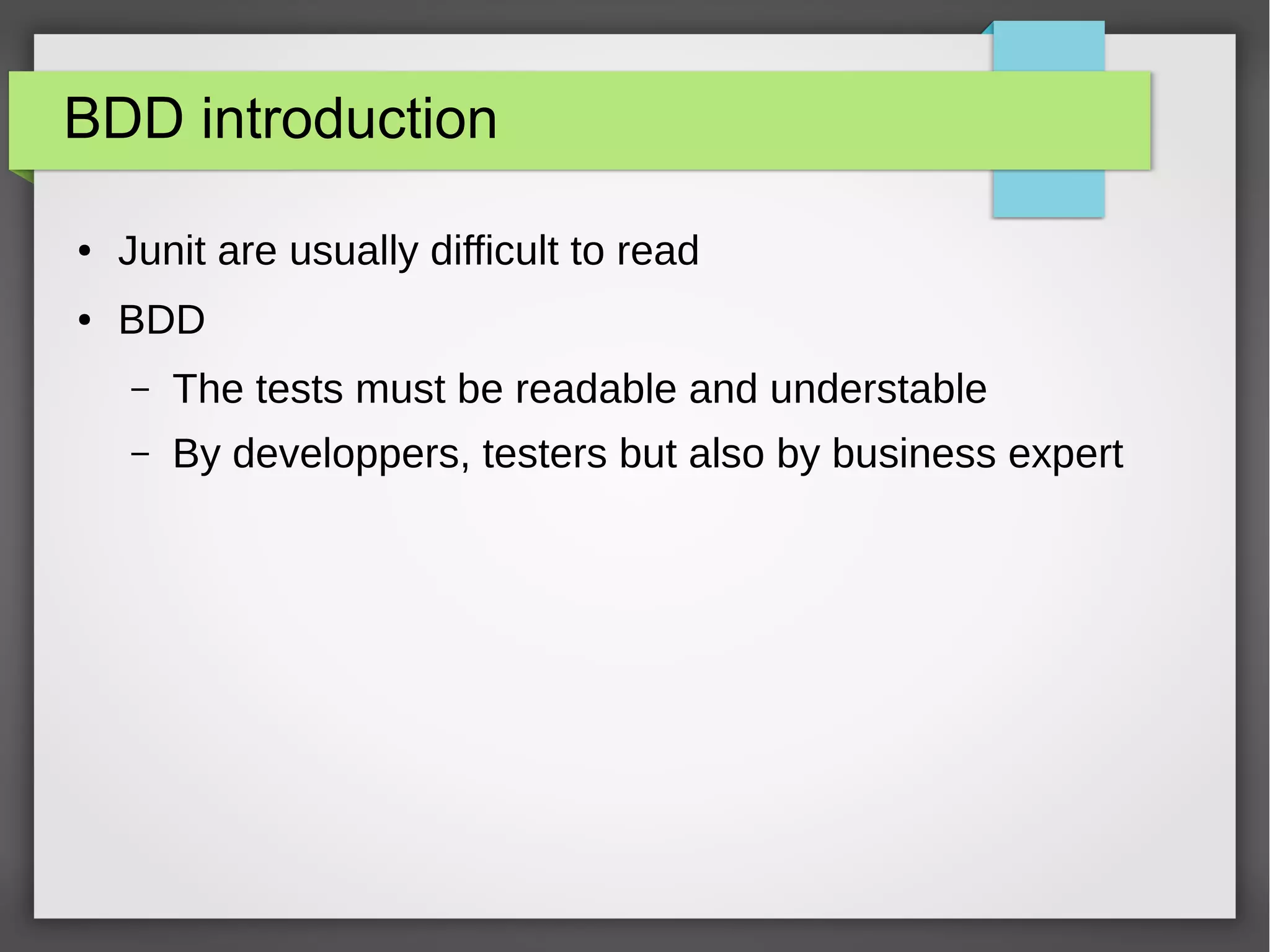 BDD introduction

• Junit are usually difficult to read
• BDD
– The tests must be readable and understable
– By developpers, testers but also by business expert